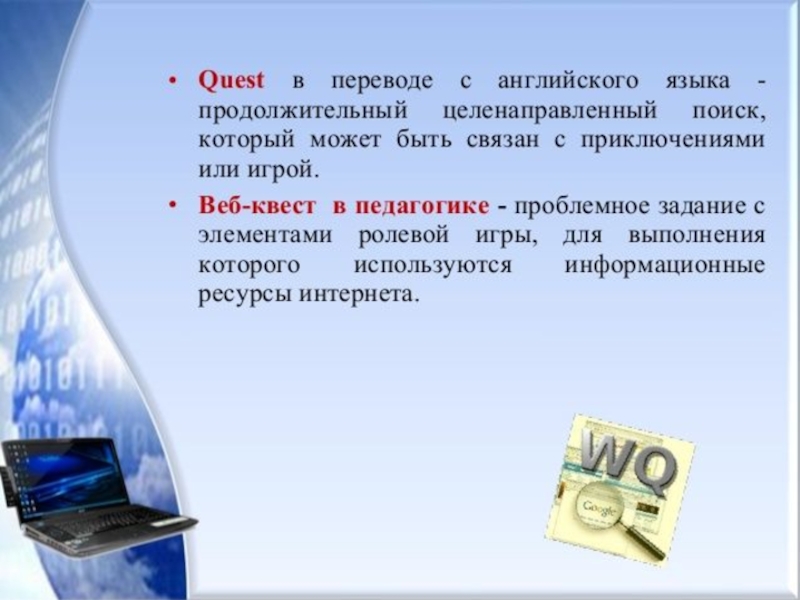 • Quest в переводе с английского языка - продолжительный целенаправленный поиск, который может быть связан с приключениями или игрой.

• Веб-квест в педагогике - проблемное задание с элементами ролевой игры, для выполнения которого используются информационные ресурсы интернета.

WQ

Google